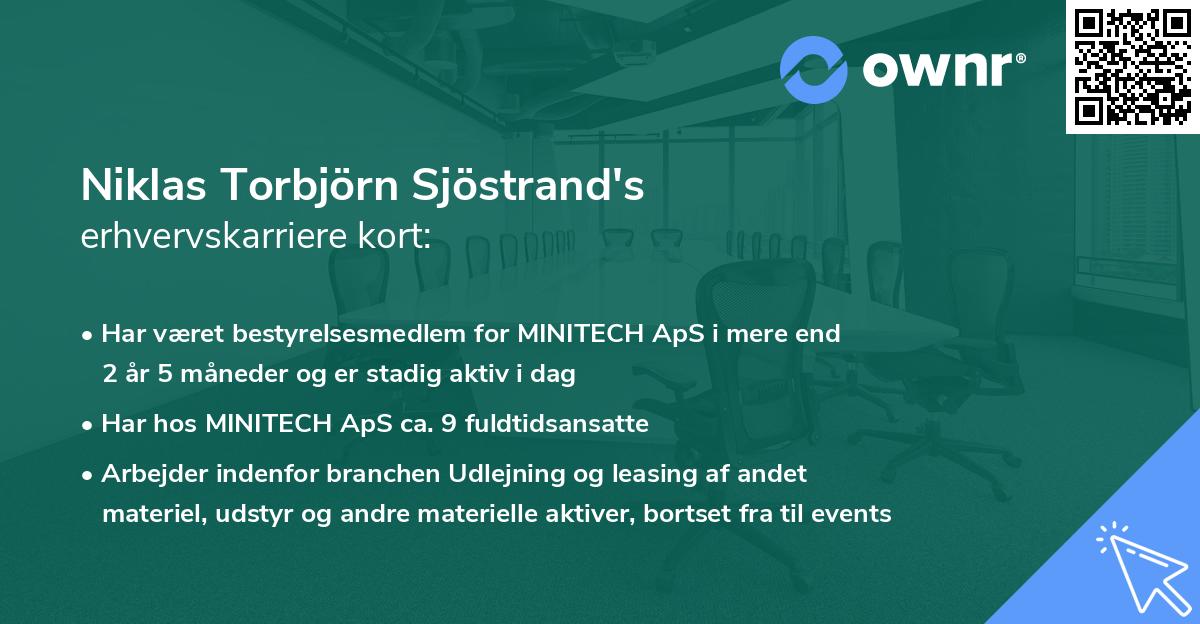 ownr®

Niklas Torbjörn Sjöstrand's erhvervskarriere kort:

• Har været bestyrelsesmedlem for MINITECH ApS i mere end 2 år 5 måneder og er stadig aktiv i dag

• Har hos MINITECH ApS ca. 9 fuldtidsansatte

• Arbejder indenfor branchen Udlejning og leasing af andet materiel, udstyr og andre materielle aktiver, bortset fra til events